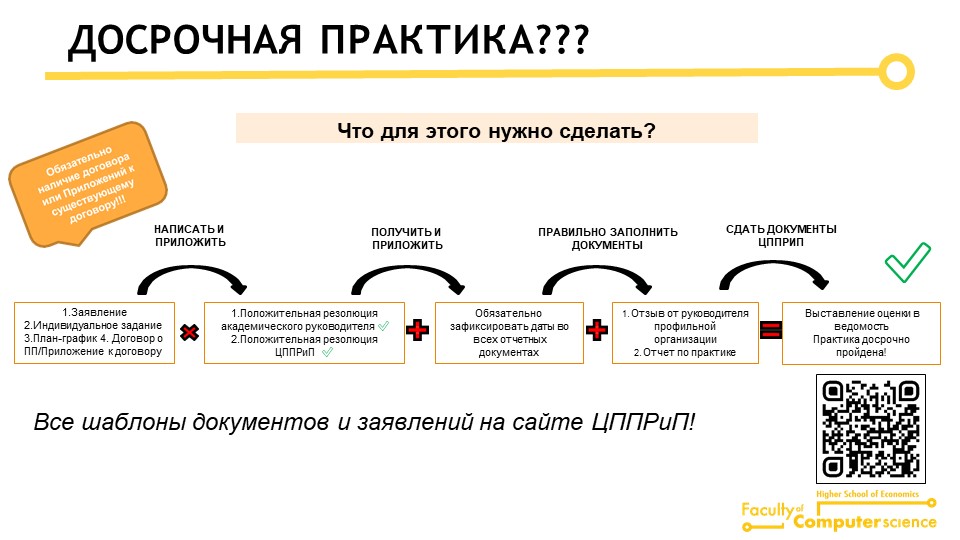 ДОСРОЧНАЯ ПРАКТИКА???

Что для этого нужно сделать?

Обязательно наличие договора или Приложений к существующему договору!!!

НАПИСАТЬ И ПРИЛОЖИТЬ

ПОЛУЧИТЬ И ПРИЛОЖИТЬ

ПРАВИЛЬНО ЗАПОЛНИТЬ ДОКУМЕНТЫ

СДАТЬ ДОКУМЕНТЫ ЦППРИП

1.Заявление
2.Индивидуальное задание
3.План-график 4. Договор о ПП/Приложение к договору

1.Положительная резолюция академического руководителя
2.Положительная резолюция ЦППРиП

Обязательно зафиксировать даты во всех отчетных документах

1. Отзыв от руководителя профильной организации
2. Отчет по практике

Выставление оценки в ведомость
Практика досрочно пройдена!

Все шаблоны документов и заявлений на сайте ЦППРиП!

Higher School of Economics
Faculty of Computer Science